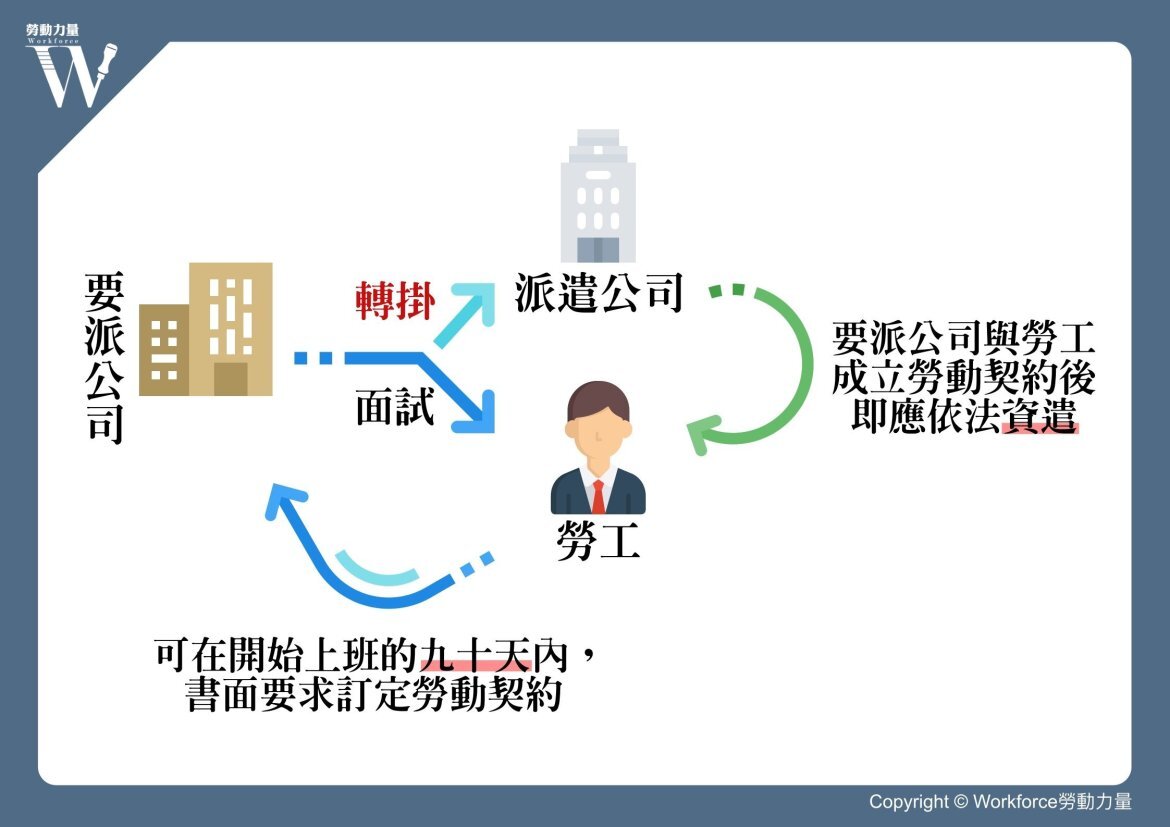 勞動力量
Workforce
W

要派公司

轉掛

面試

派遣公司

勞工

要派公司與勞工成立勞動契約後即應依法資遣

可在開始上班的九十天內，書面要求訂定勞動契約

Copyright © Workforce勞動力量